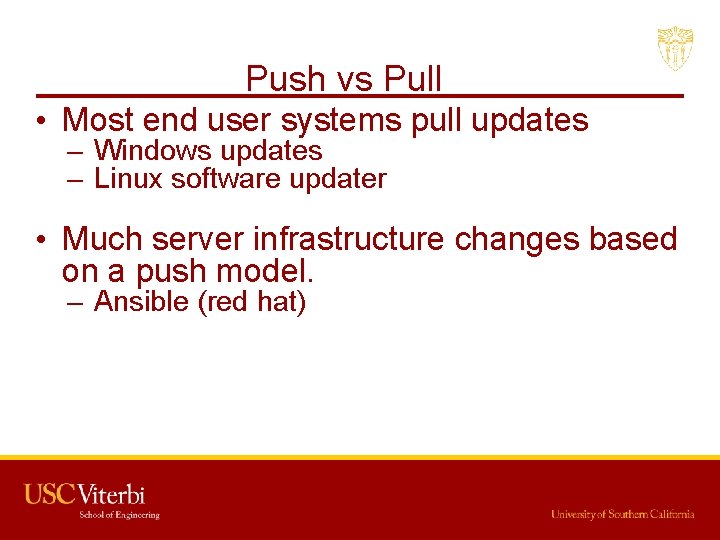 Push vs Pull

• Most end user systems pull updates
– Windows updates
– Linux software updater

• Much server infrastructure changes based on a push model.
– Ansible (red hat)

USC Viterbi
School of Engineering

University of Southern California